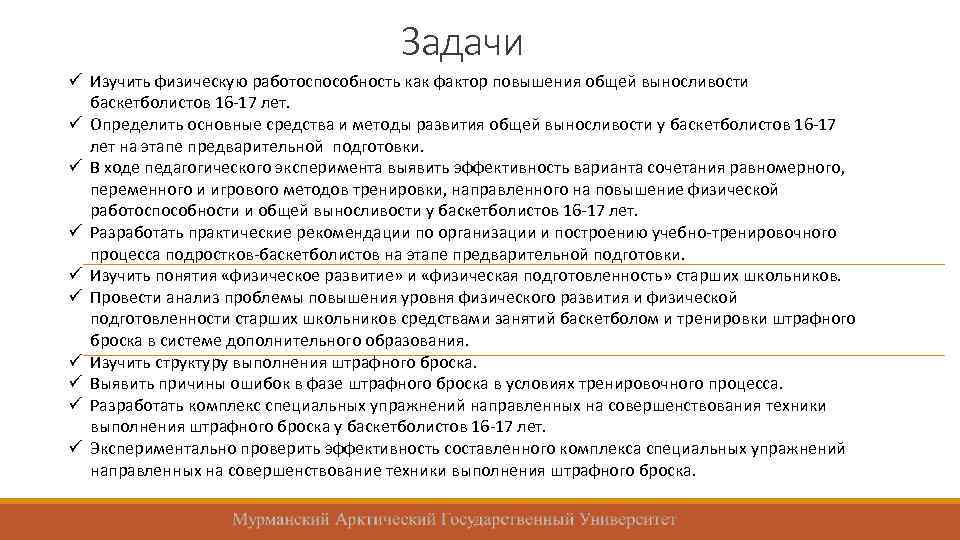 Задачи

✓ Изучить физическую работоспособность как фактор повышения общей выносливости баскетболистов 16-17 лет.
✓ Определить основные средства и методы развития общей выносливости у баскетболистов 16-17 лет на этапе предварительной подготовки.
✓ В ходе педагогического эксперимента выявить эффективность варианта сочетания равномерного, переменного и игрового методов тренировки, направленного на повышение физической работоспособности и общей выносливости у баскетболистов 16-17 лет.
✓ Разработать практические рекомендации по организации и построению учебно-тренировочного процесса подростков-баскетболистов на этапе предварительной подготовки.
✓ Изучить понятия «физическое развитие» и «физическая подготовленность» старших школьников.
✓ Провести анализ проблемы повышения уровня физического развития и физической подготовленности старших школьников средствами занятий баскетболом и тренировки штрафного броска в системе дополнительного образования.
✓ Изучить структуру выполнения штрафного броска.
✓ Выявить причины ошибок в фазе штрафного броска в условиях тренировочного процесса.
✓ Разработать комплекс специальных упражнений направленных на совершенствования техники выполнения штрафного броска у баскетболистов 16-17 лет.
✓ Экспериментально проверить эффективность составленного комплекса специальных упражнений направленных на совершенствование техники выполнения штрафного броска.

Мурманский Арктический Государственный Университет